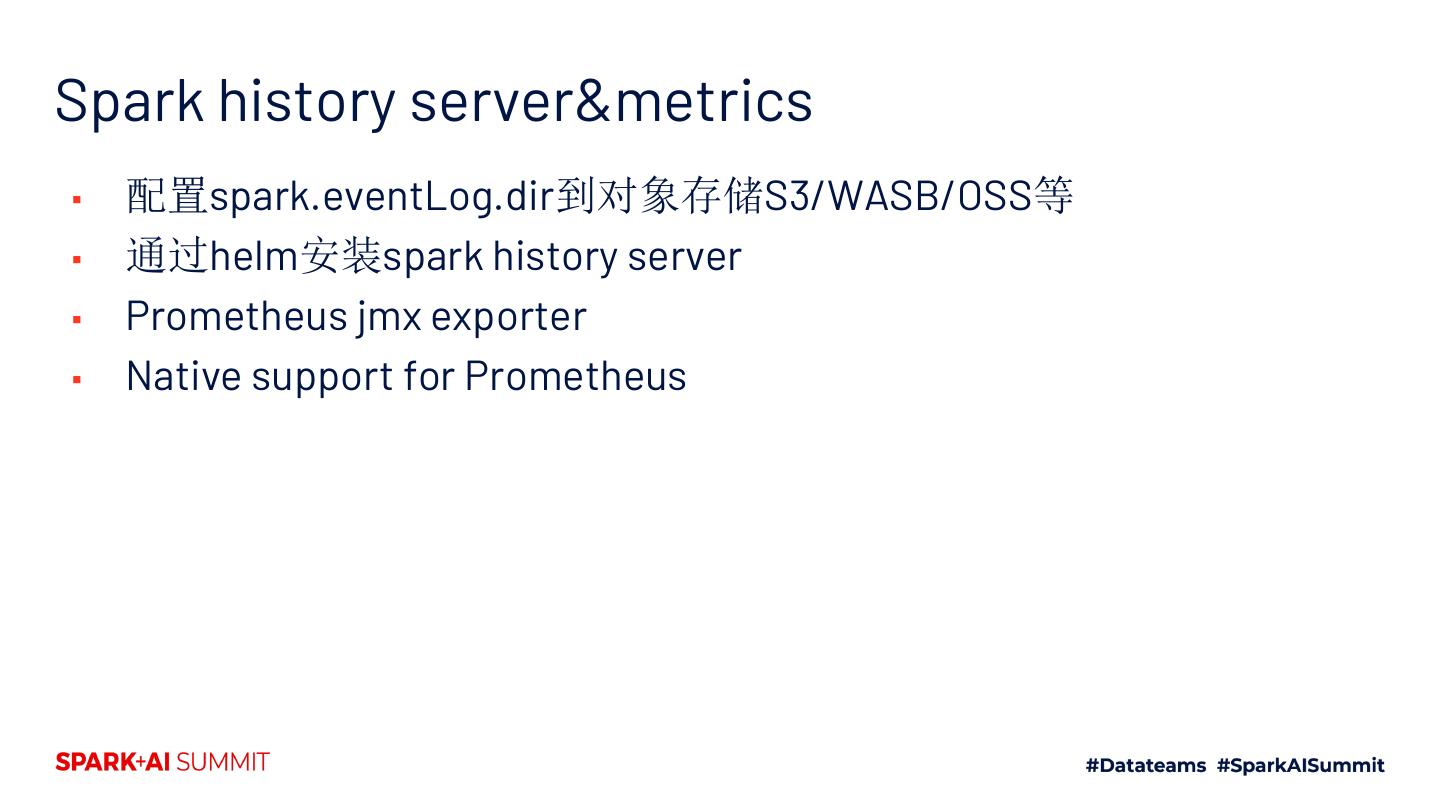 Spark history server&metrics

▪ 配置spark.eventLog.dir到对象存储S3/WASB/OSS等
▪ 通过helm安装spark history server
▪ Prometheus jmx exporter
▪ Native support for Prometheus

SPARK+AI SUMMIT

#Datateams #SparkAISummit